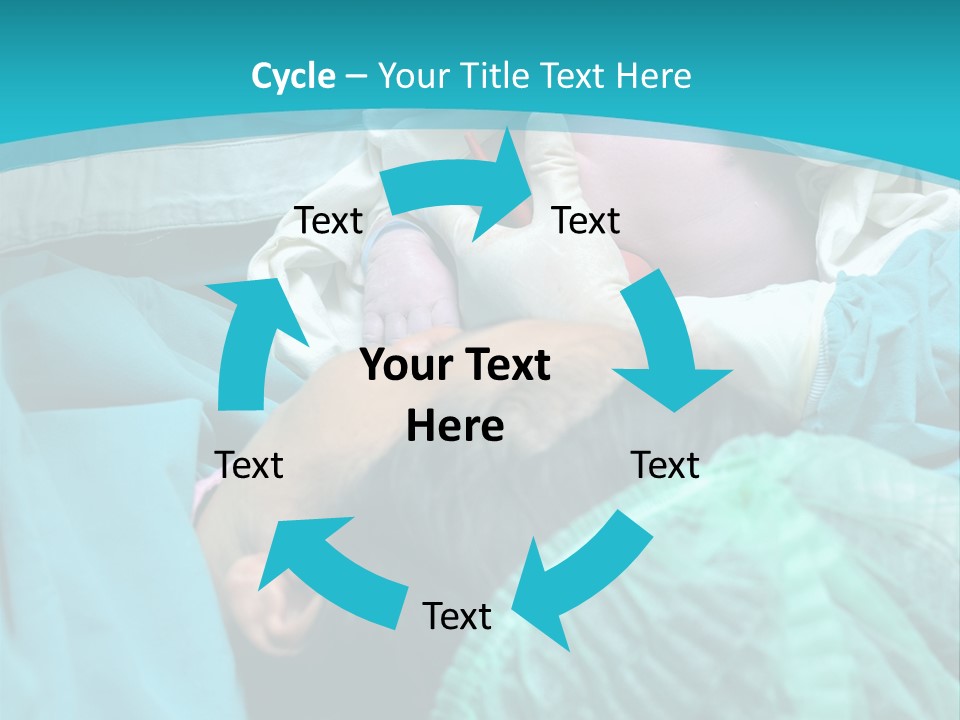 Cycle – Your Title Text Here

Text

Text

Your Text Here

Text

Text

Text